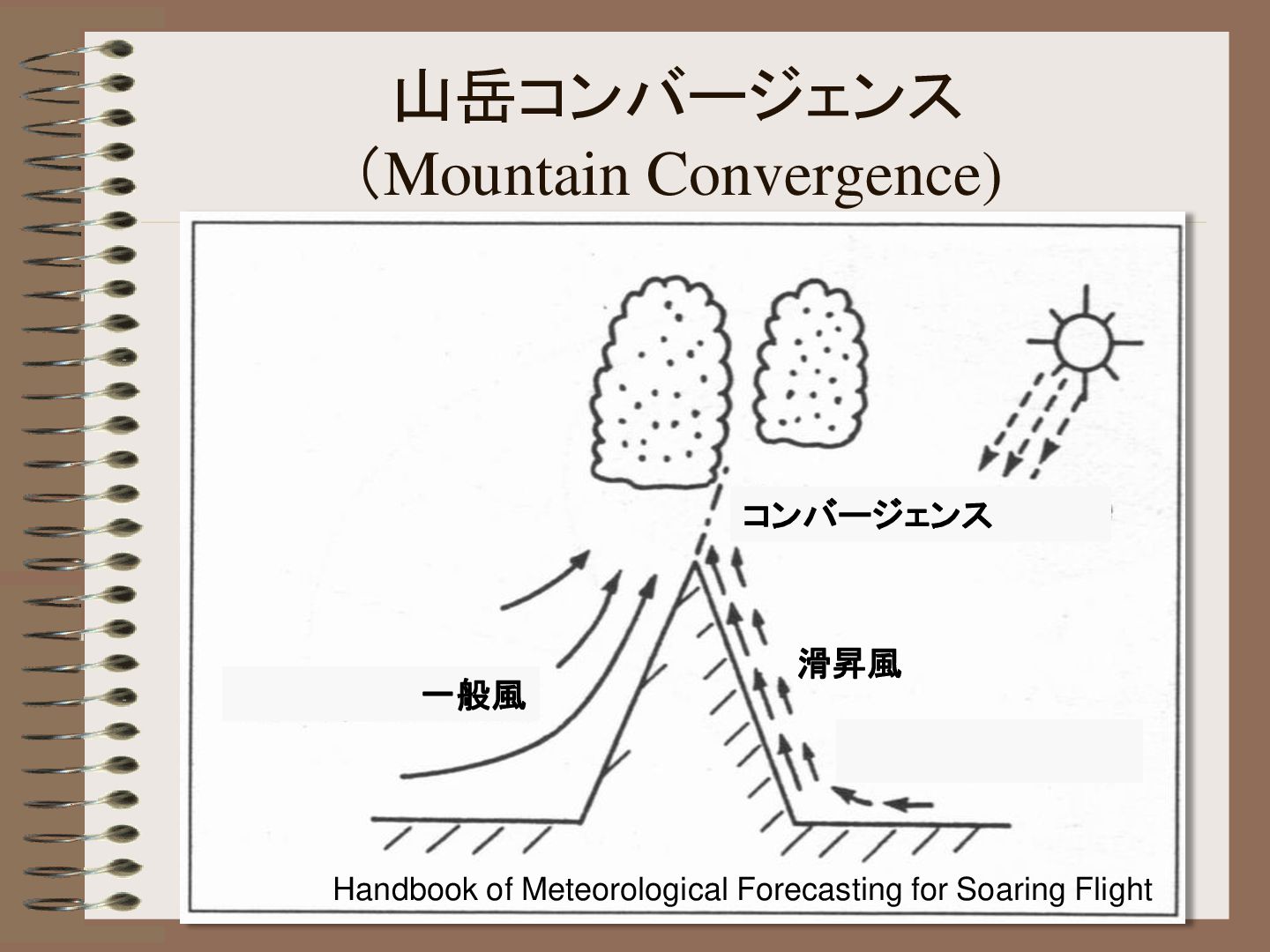 山岳コンバージェンス
(Mountain Convergence)

コンバージェンス

滑昇風

一般風

Handbook of Meteorological Forecasting for Soaring Flight